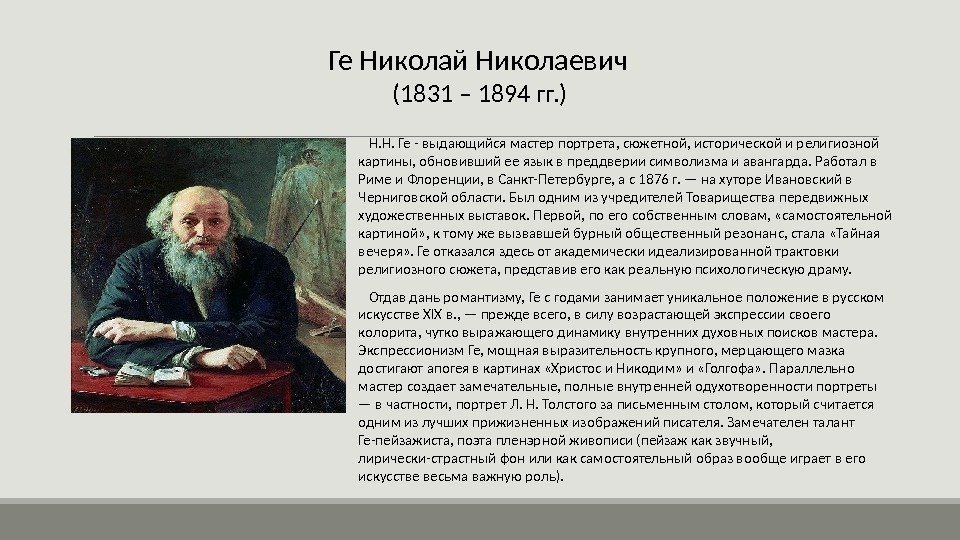 Ге Николай Николаевич
(1831 – 1894 гг.)

Н.Н. Ге - выдающийся мастер портрета, сюжетной, исторической и религиозной картины, обновивший ее язык в преддверии символизма и авангарда. Работал в Риме и Флоренции, в Санкт-Петербурге, а с 1876 г. — на хуторе Ивановский в Черниговской области. Был одним из учредителей Товарищества передвижных художественных выставок. Первой, по его собственным словам, «самостоятельной картиной», к тому же вызвавшей бурный общественный резонанс, стала «Тайная вечеря». Ге отказался здесь от академически идеализированной трактовки религиозного сюжета, представив его как реальную психологическую драму.

Отдав дань романтизму, Ге с годами занимает уникальное положение в русском искусстве XIX в., — прежде всего, в силу возрастающей экспрессии своего колорита, чутко выражающего динамику внутренних духовных поисков мастера. Экспрессионизм Ге, мощная выразительность крупного, мерцающего мазка достигают апогея в картинах «Христос и Никодим» и «Голгофа». Параллельно мастер создает замечательные, полные внутренней одухотворенности портреты — в частности, портрет Л. Н. Толстого за письменным столом, который считается одним из лучших прижизненных изображений писателя. Замечателен талант Ге-пейзажиста, поэта пленэрной живописи (пейзаж как звучный, лирически-страстный фон или как самостоятельный образ вообще играет в его искусстве весьма важную роль).